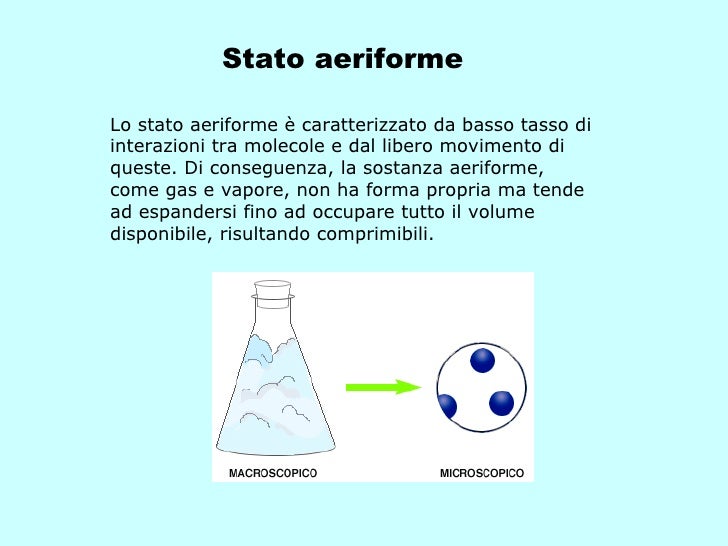 Stato aeriforme

Lo stato aeriforme è caratterizzato da basso tasso di interazioni tra molecole e dal libero movimento di queste. Di conseguenza, la sostanza aeriforme, come gas e vapore, non ha forma propria ma tende ad espandersi fino ad occupare tutto il volume disponibile, risultando comprimibili.

MACROSCOPICO

MICROSCOPICO